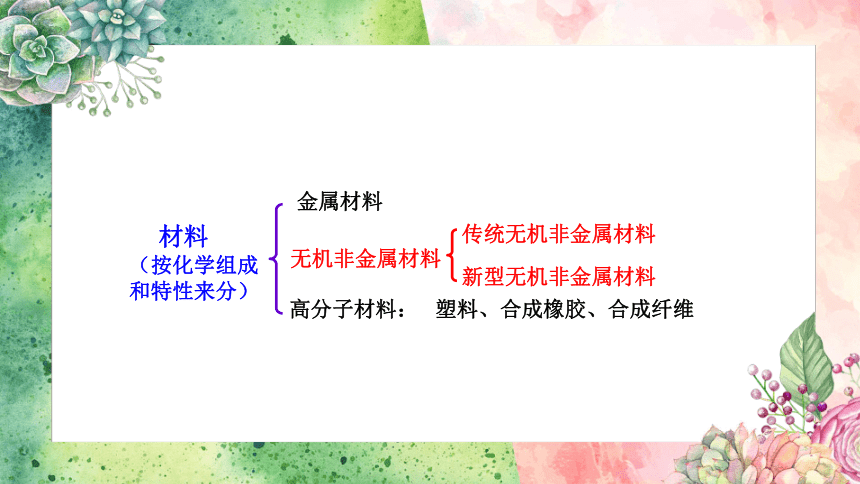 材料
（按化学组成和特性来分）

金属材料

无机非金属材料

传统无机非金属材料

新型无机非金属材料

高分子材料： 塑料、合成橡胶、合成纤维